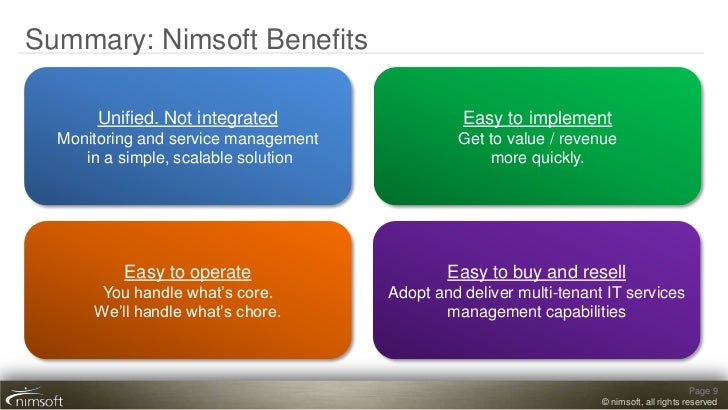 Summary: Nimsoft Benefits

Unified. Not integrated
Monitoring and service management in a simple, scalable solution

Easy to implement
Get to value / revenue more quickly.

Easy to operate
You handle what's core. We'll handle what's chore.

Easy to buy and resell
Adopt and deliver multi-tenant IT services management capabilities

nimsoft

Page 9
© nimsoft, all rights reserved